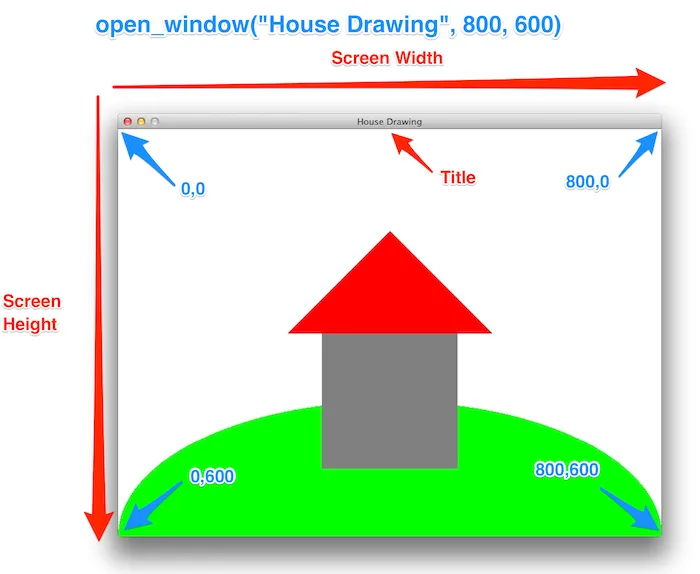 open_window("House Drawing", 800, 600)

Screen Width

House Drawing

0,0

Title

800,0

Screen Height

0,600

800,600